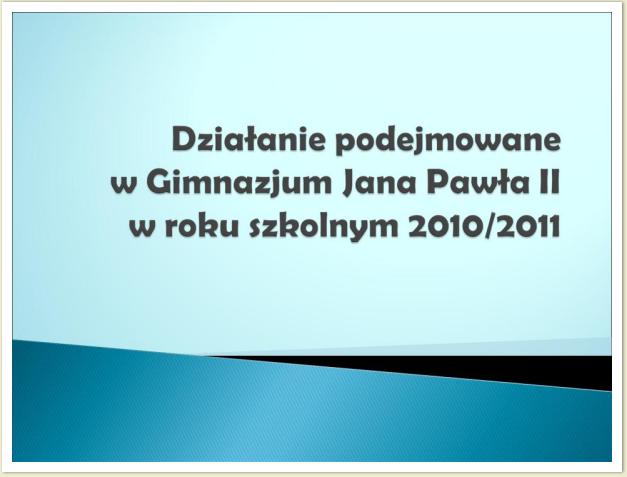 Działanie podejmowane w Gimnazjum Jana Pawła II w roku szkolnym 2010/2011